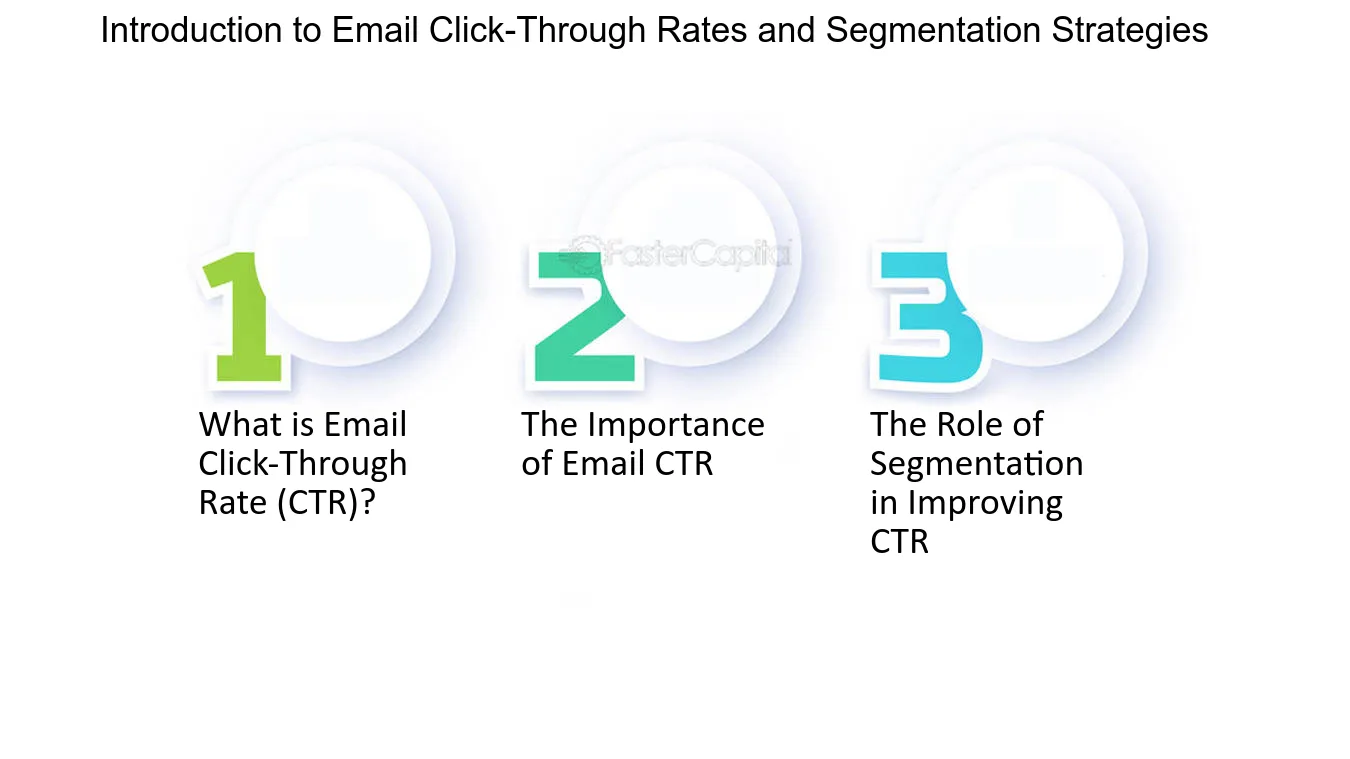 Introduction to Email Click-Through Rates and Segmentation Strategies

1

What is Email Click-Through Rate (CTR)?

2

The Importance of Email CTR

3

The Role of Segmentation in Improving CTR

FasterCapital